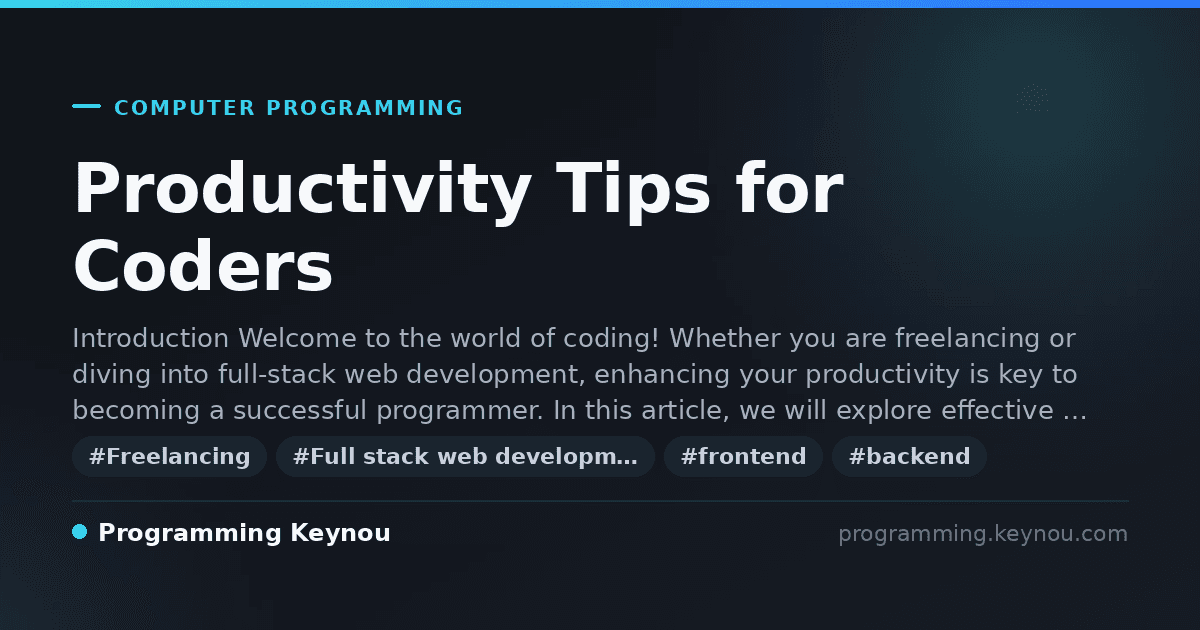 COMPUTER PROGRAMMING

Productivity Tips for Coders

Introduction Welcome to the world of coding! Whether you are freelancing or diving into full-stack web development, enhancing your productivity is key to becoming a successful programmer. In this article, we will explore effective …

#Freelancing #Full stack web developm… #frontend #backend

Programming Keynou

programming.keynou.com